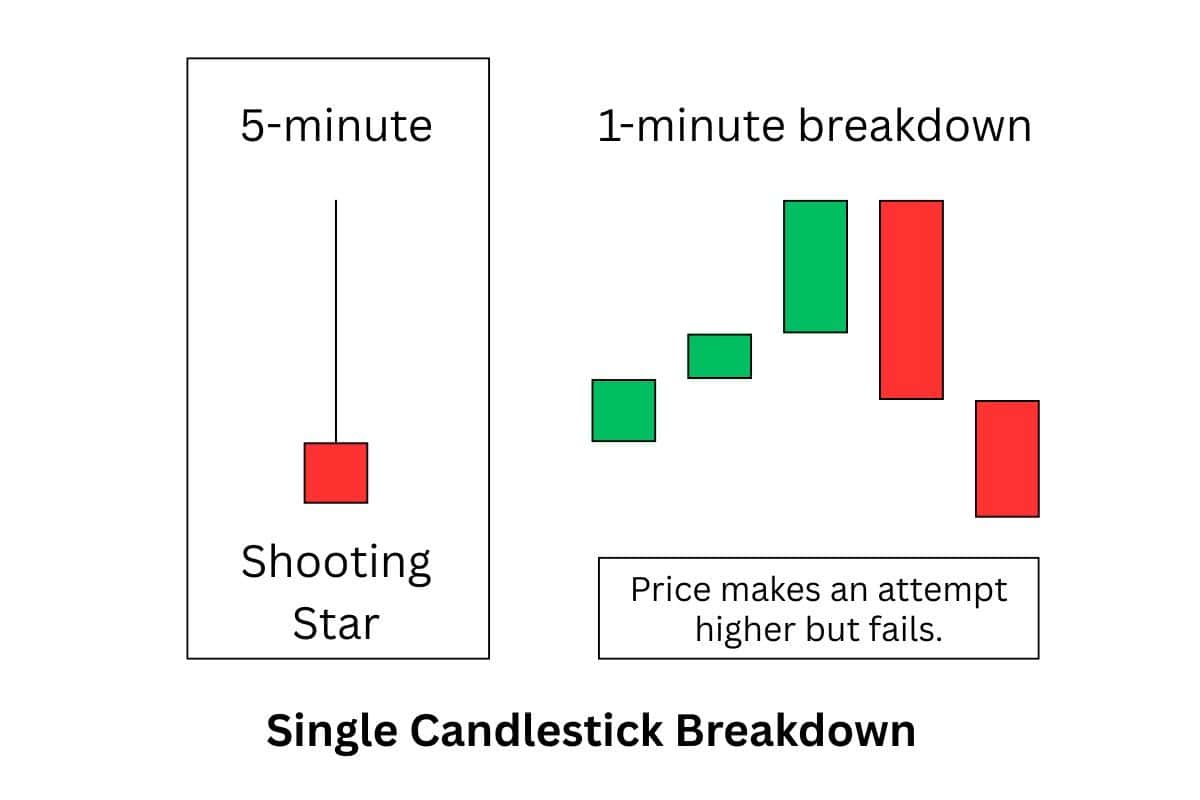 5-minute

Shooting Star

1-minute breakdown

Price makes an attempt higher but fails.

Single Candlestick Breakdown